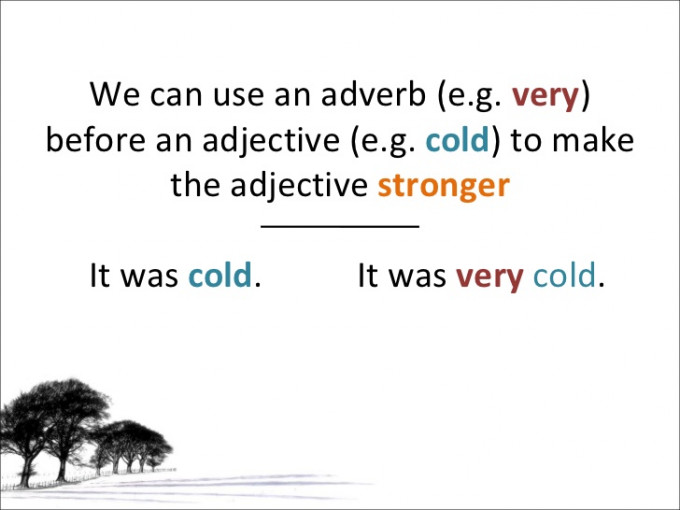 We can use an adverb (e.g. very) before an adjective (e.g. cold) to make the adjective stronger

It was cold.

It was very cold.